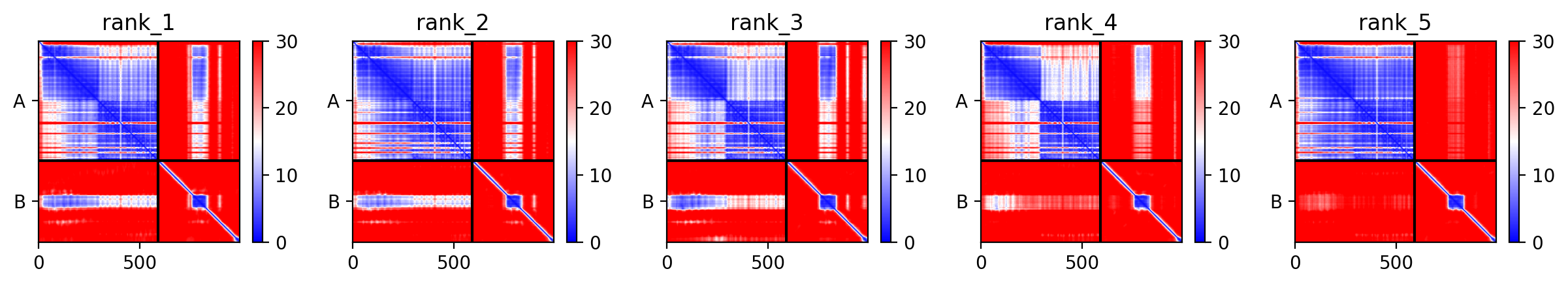 rank_1

A
B
0
500
30
20
10
0

rank_2

A
B
0
500
30
20
10
0

rank_3

A
B
0
500
30
20
10
0

rank_4

A
B
0
500
30
20
10
0

rank_5

A
B
0
500
30
20
10
0